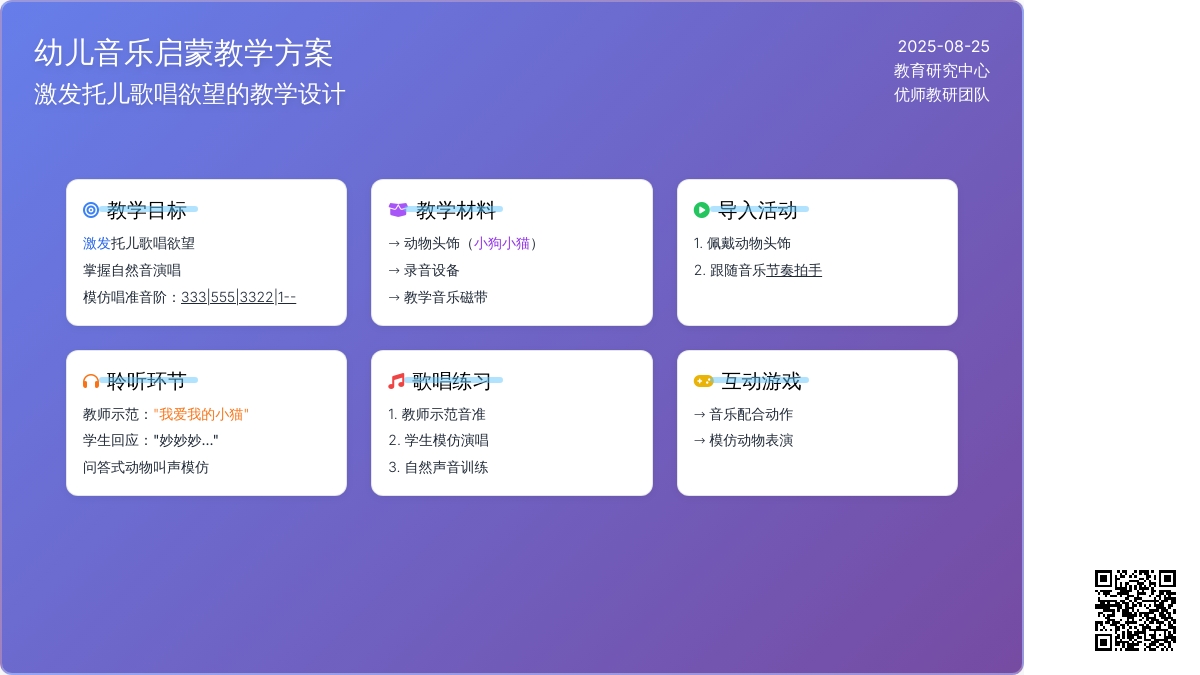 幼儿音乐启蒙教学方案

激发托儿歌唱欲望的教学设计

2025-08-25
教育研究中心
优师教研团队

教学目标

激发托儿歌唱欲望
掌握自然音演唱
模仿唱准音阶：333|555|3322|1--

教学材料

→ 动物头饰（小狗小猫）
→ 录音设备
→ 教学音乐磁带

导入活动

1. 佩戴动物头饰
2. 跟随音乐节奏拍手

聆听环节

教师示范："我爱我的小猫"
学生回应："妙妙妙..."
问答式动物叫声模仿

歌唱练习

1. 教师示范音准
2. 学生模仿演唱
3. 自然声音训练

互动游戏

→ 音乐配合动作
→ 模仿动物表演